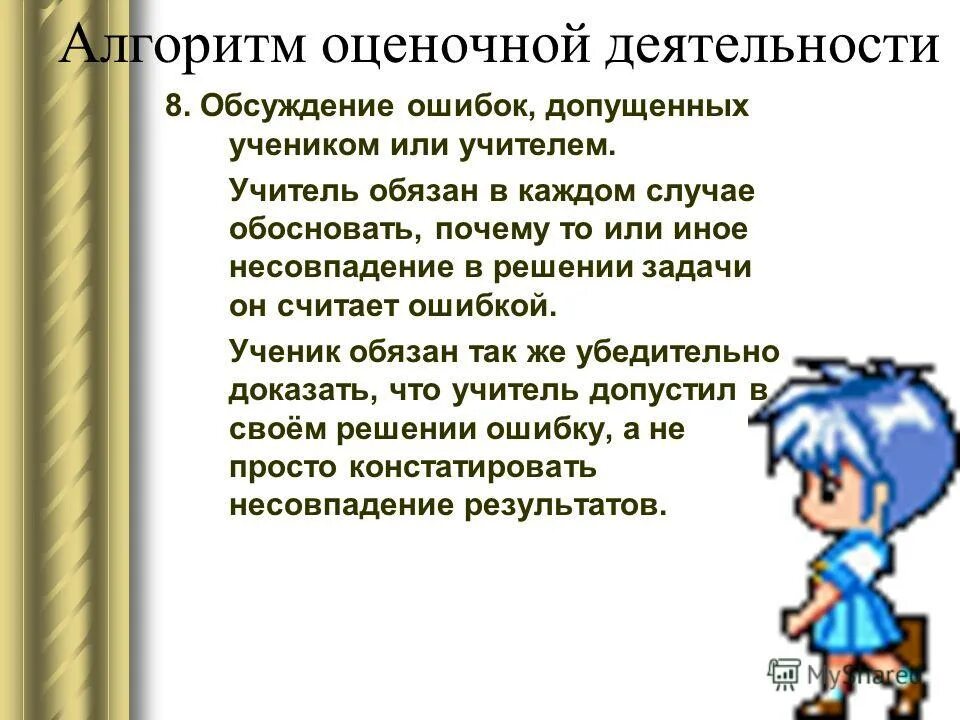 Алгоритм оценочной деятельности

8. Обсуждение ошибок, допущенных учеником или учителем.

Учитель обязан в каждом случае обосновать, почему то или иное несовпадение в решении задачи он считает ошибкой.

Ученик обязан так же убедительно доказать, что учитель допустил в своём решении ошибку, а не просто констатировать несовпадение результатов.

MyShared